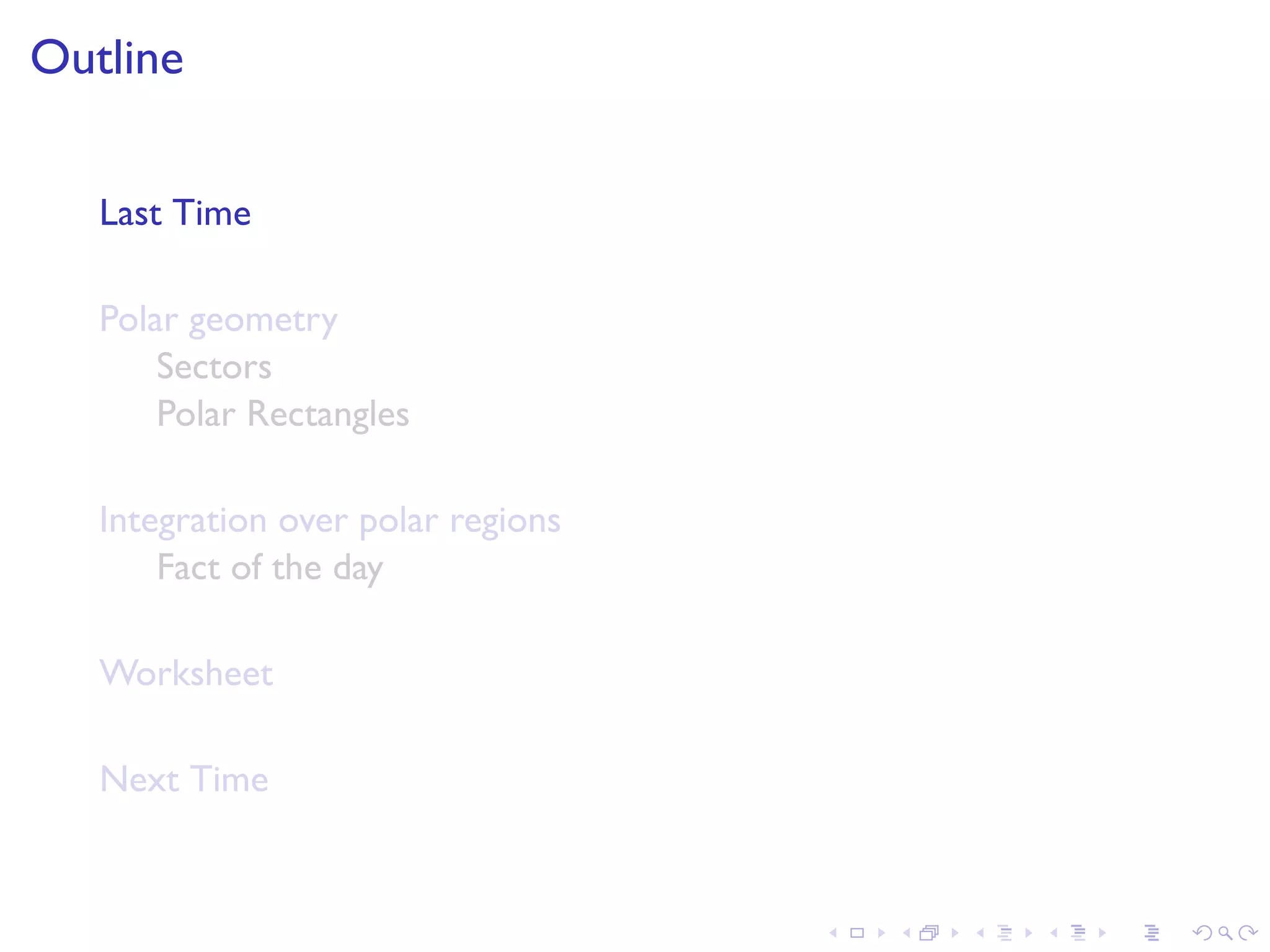 Outline

Last Time

Polar geometry
Sectors
Polar Rectangles

Integration over polar regions
Fact of the day

Worksheet

Next Time